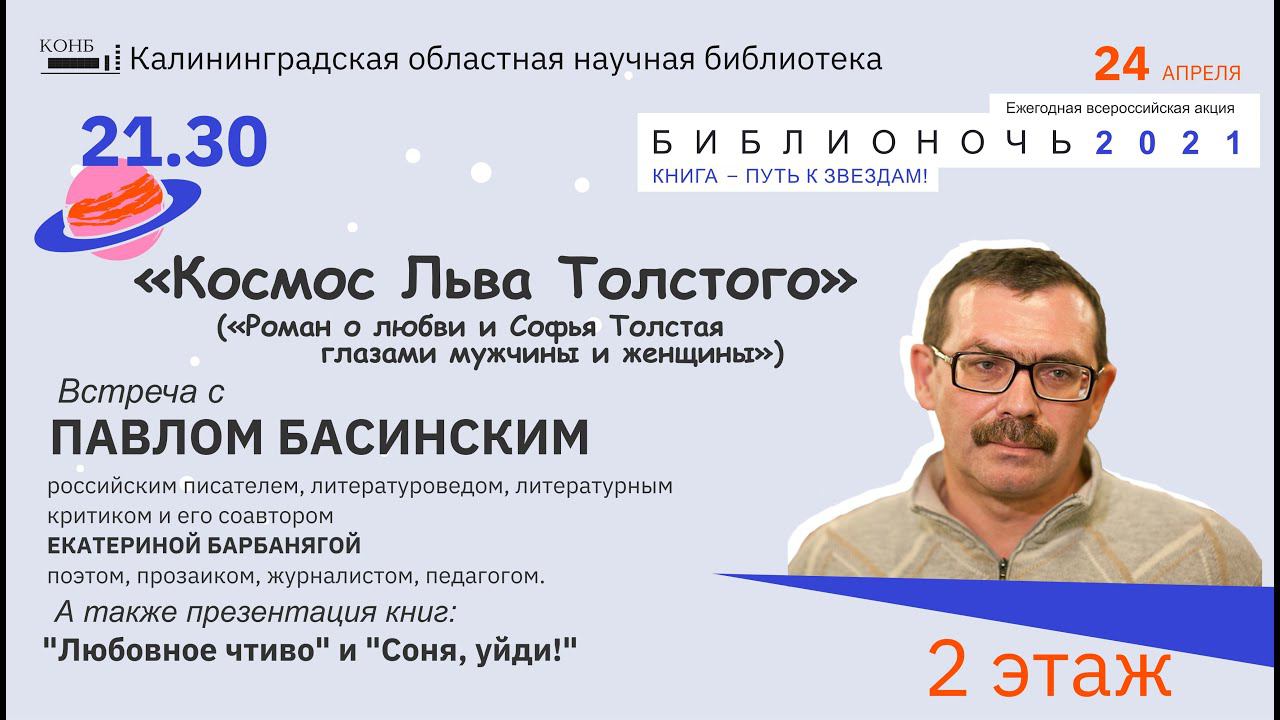 КОНБ Калининградская областная научная библиотека

24 АПРЕЛЯ

Ежегодная всероссийская акция

БИБЛИОНОЧЬ 2021

КНИГА – ПУТЬ К ЗВЕЗДАМ!

21.30

«Космос Льва Толстого»

(«Роман о любви и Софья Толстая глазами мужчины и женщины»)

Встреча с

ПАВЛОМ БАСИНСКИМ

российским писателем, литературоведом, литературным критиком и его соавтором

ЕКАТЕРИНОЙ БАРБАНЯГОЙ

поэтом, прозаиком, журналистом, педагогом.

А также презентация книг:

"Любовное чтиво" и "Соня, уйди!"

2 этаж